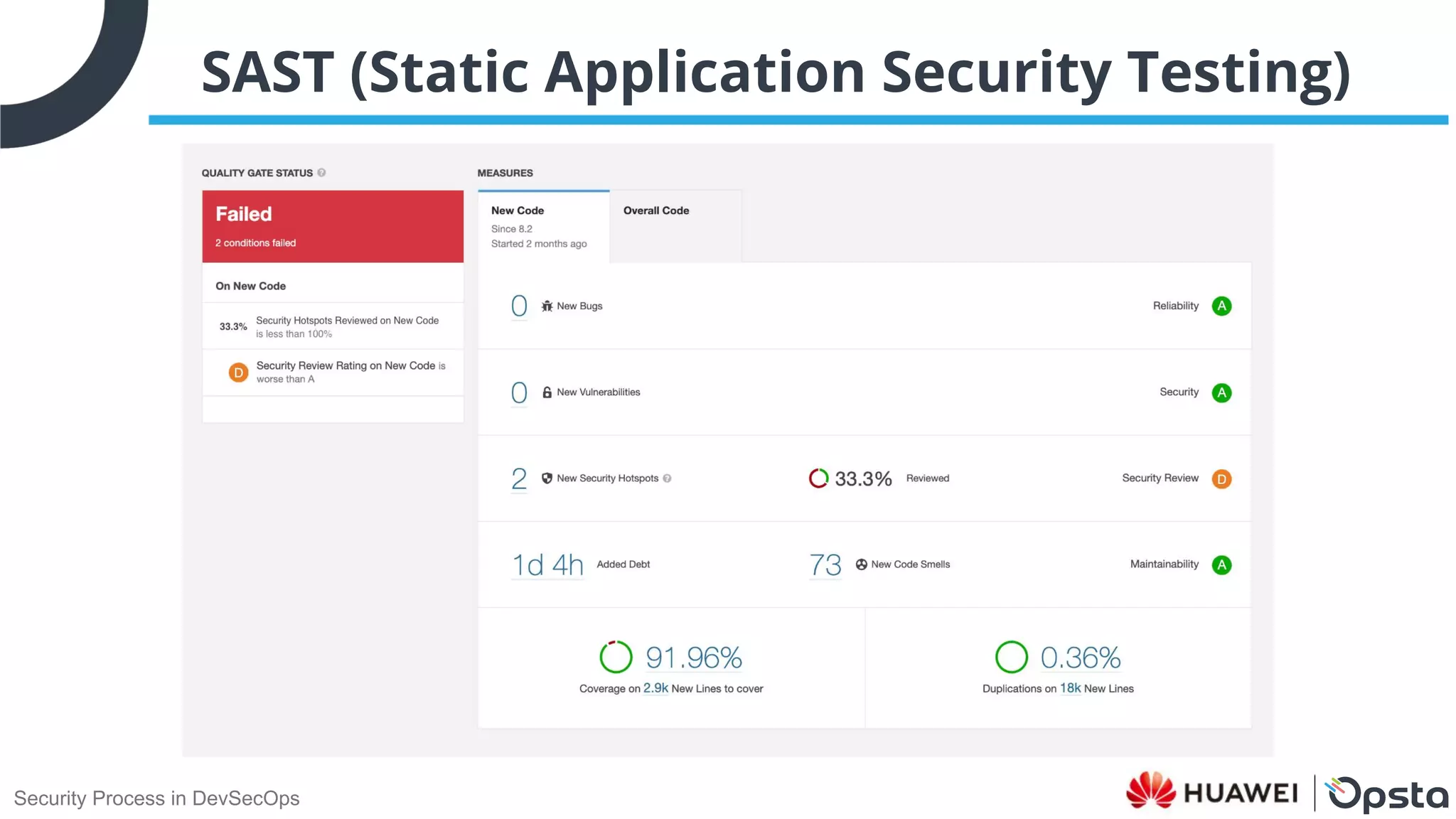 SAST (Static Application Security Testing)

QUALITY GATE STATUS

Failed
2 conditions failed

On New Code

33.3% Security Hotspots Reviewed on New Code is less than 100%

D Security Review Rating on New Code is worse than A

MEASURES

New Code
Since 8.2
Started 2 months ago

Overall Code

0 New Bugs Reliability A

0 New Vulnerabilities Security A

2 New Security Hotspots 33.3% Reviewed Security Review D

1d 4h Added Debt 73 New Code Smells Maintainability A

91.96%
Coverage on 2.9k New Lines to cover

0.36%
Duplications on 18k New Lines

Security Process in DevSecOps

HUAWEI Opsta